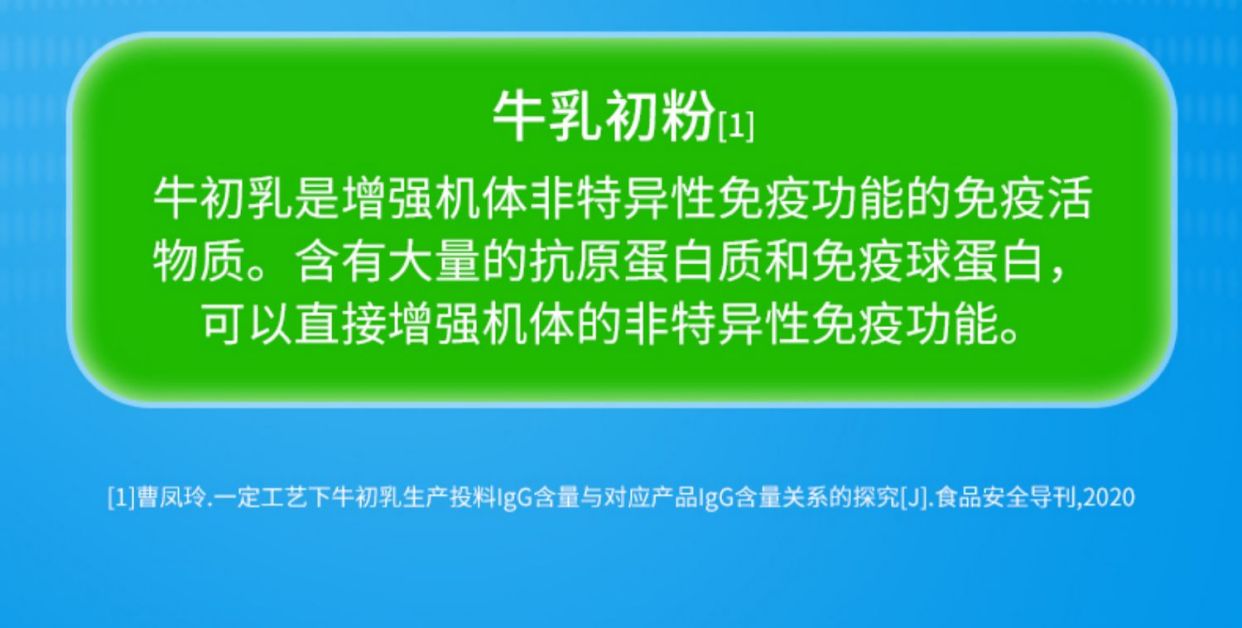 牛乳初粉[1]

牛初乳是增强机体非特异性免疫功能的免疫活物质。含有大量的抗原蛋白质和免疫球蛋白，可以直接增强机体的非特异性免疫功能。

[1]曹凤玲.一定工艺下牛初乳生产投料IgG含量与对应产品IgG含量关系的探究[J].食品安全导刊,2020